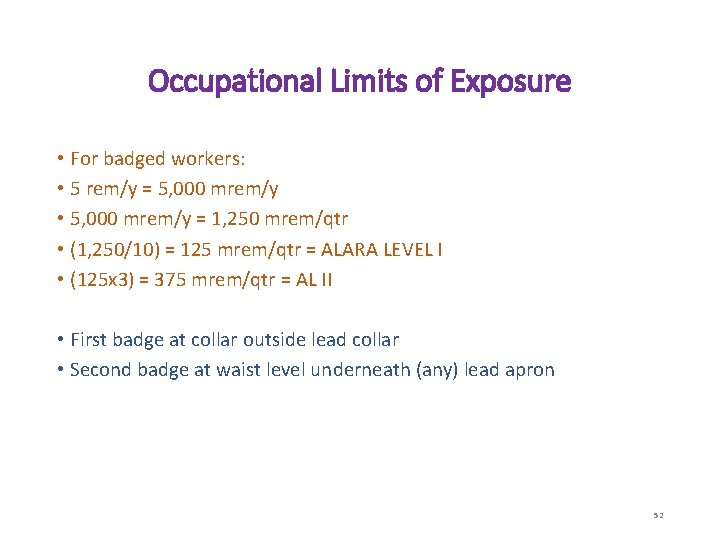 Occupational Limits of Exposure

• For badged workers:
• 5 rem/y = 5,000 mrem/y
• 5,000 mrem/y = 1,250 mrem/qtr
• (1,250/10) = 125 mrem/qtr = ALARA LEVEL I
• (125x3) = 375 mrem/qtr = AL II

• First badge at collar outside lead collar
• Second badge at waist level underneath (any) lead apron

52